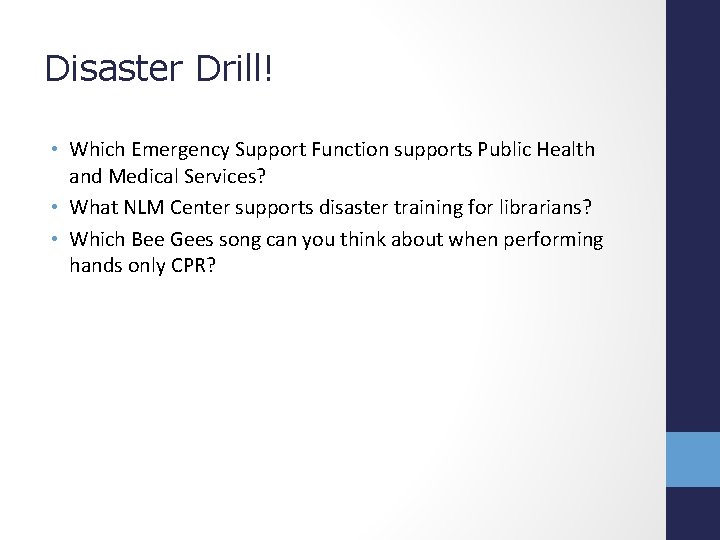 Disaster Drill!

• Which Emergency Support Function supports Public Health and Medical Services?
• What NLM Center supports disaster training for librarians?
• Which Bee Gees song can you think about when performing hands only CPR?